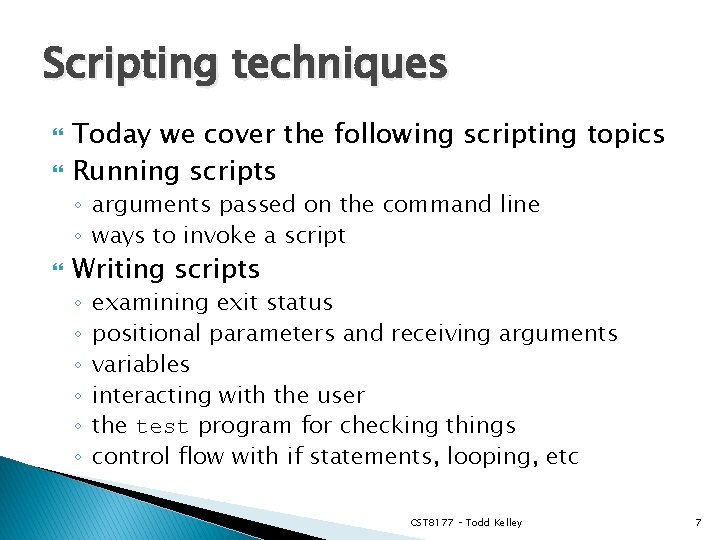 Scripting techniques

Today we cover the following scripting topics

Running scripts
◦ arguments passed on the command line
◦ ways to invoke a script

Writing scripts
◦ examining exit status
◦ positional parameters and receiving arguments
◦ variables
◦ interacting with the user
◦ the test program for checking things
◦ control flow with if statements, looping, etc

CST8177 – Todd Kelley

7